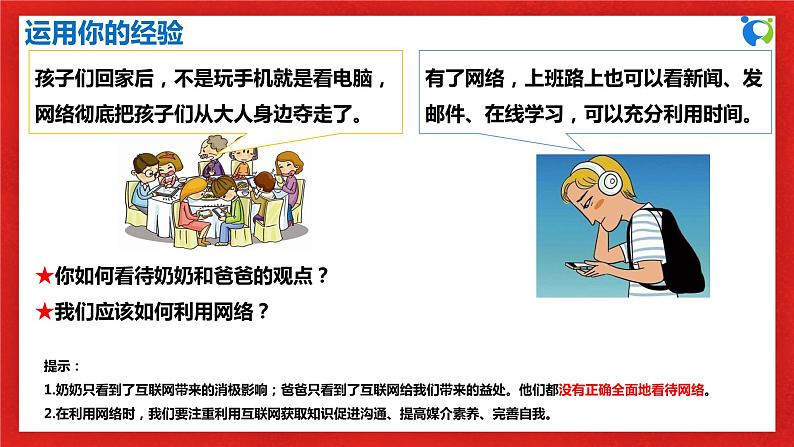 运用你的经验

孩子们回家后，不是玩手机就是看电脑，网络彻底把孩子们从大人身边夺走了。

有了网络，上班路上也可以看新闻、发邮件、在线学习，可以充分利用时间。

★你如何看待奶奶和爸爸的观点？

★我们应该如何利用网络？

提示：

1.奶奶只看到了互联网带来的消极影响；爸爸只看到了互联网给我们带来的益处。他们都没有正确全面地看待网络。

2.在利用网络时，我们要注重利用互联网获取知识促进沟通、提高媒介素养、完善自我。